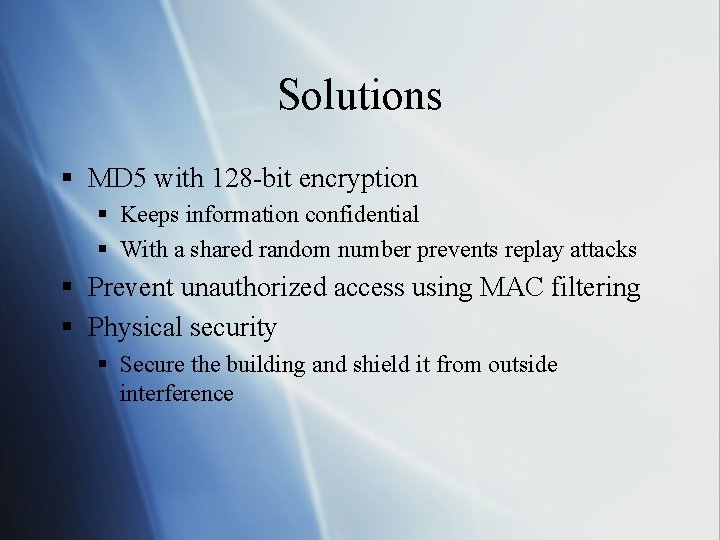 Solutions

▪ MD5 with 128-bit encryption
 ▪ Keeps information confidential
 ▪ With a shared random number prevents replay attacks
▪ Prevent unauthorized access using MAC filtering
▪ Physical security
 ▪ Secure the building and shield it from outside interference